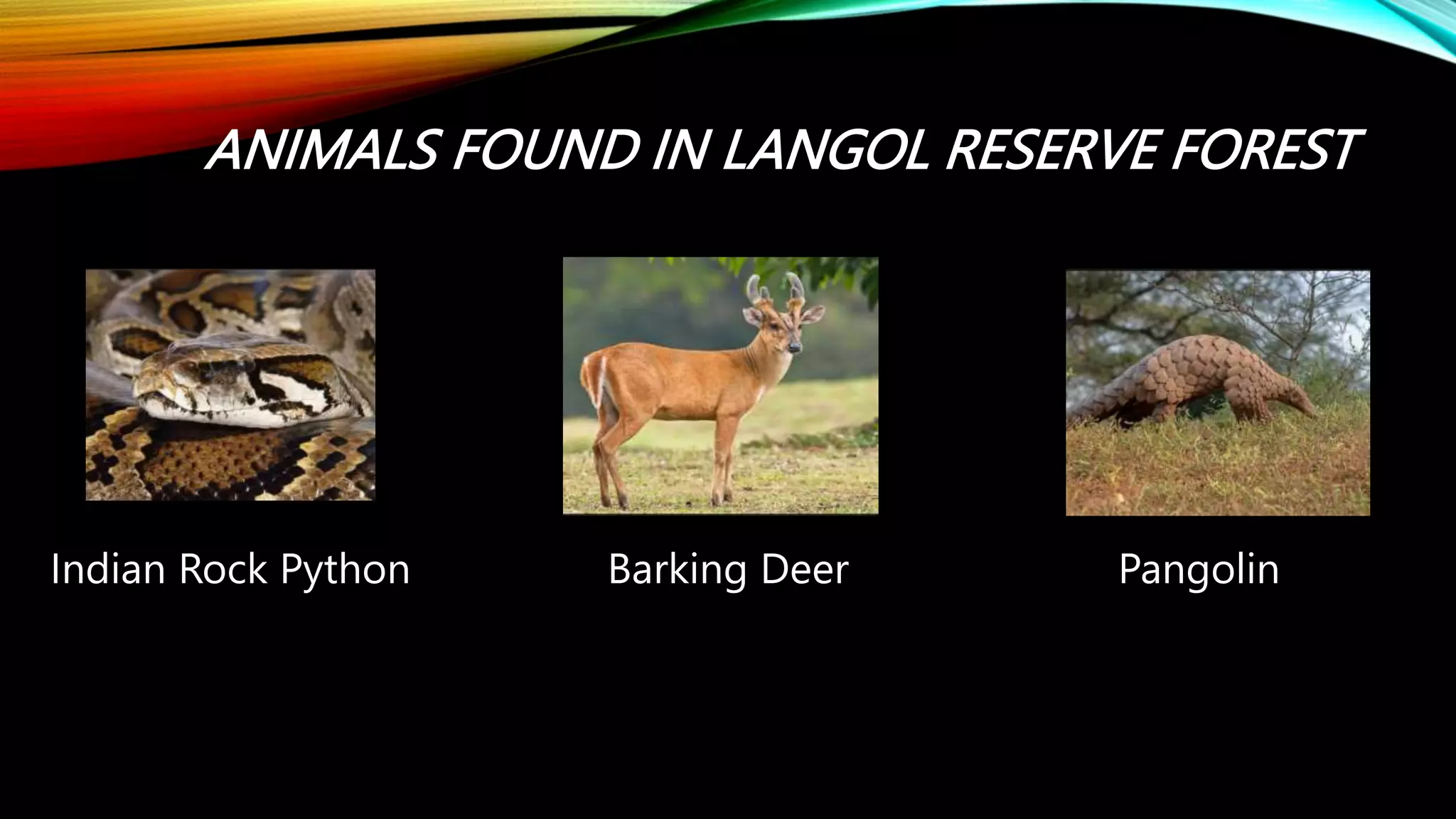 ANIMALS FOUND IN LANGOL RESERVE FOREST

Indian Rock Python

Barking Deer

Pangolin